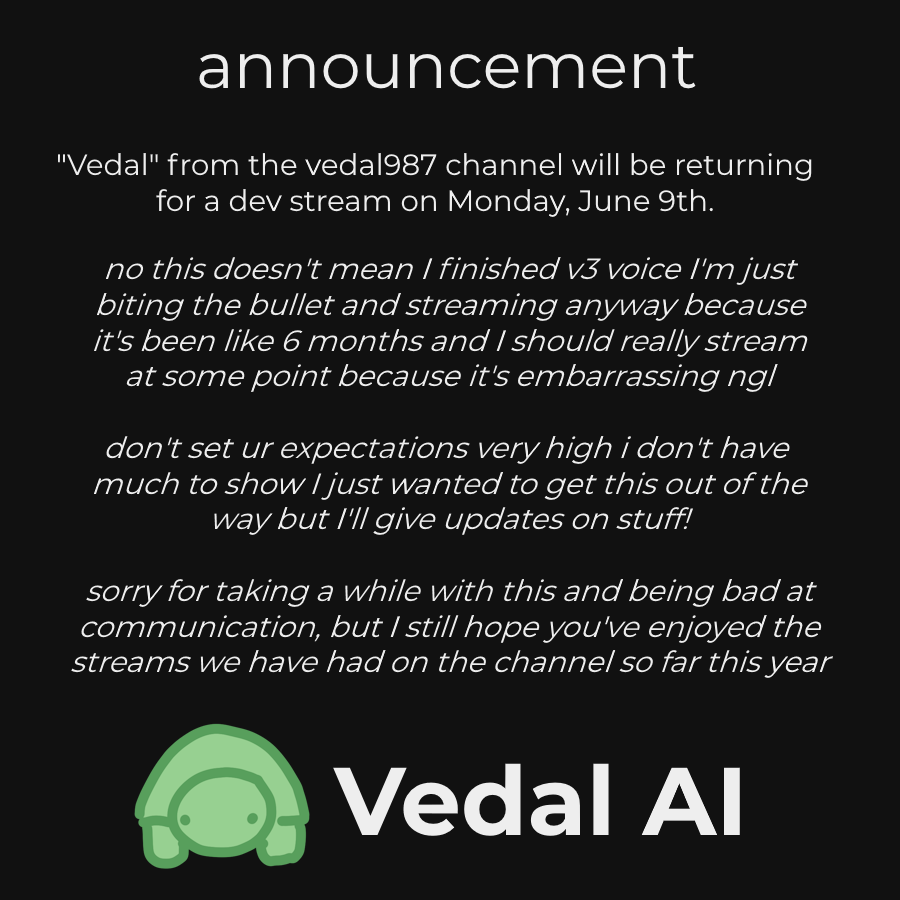 announcement

"Vedal" from the vedal987 channel will be returning for a dev stream on Monday, June 9th.

no this doesn't mean I finished v3 voice I'm just biting the bullet and streaming anyway because it's been like 6 months and I should really stream at some point because it's embarrassing ngl

don't set ur expectations very high i don't have much to show I just wanted to get this out of the way but I'll give updates on stuff!

sorry for taking a while with this and being bad at communication, but I still hope you've enjoyed the streams we have had on the channel so far this year

Vedal AI